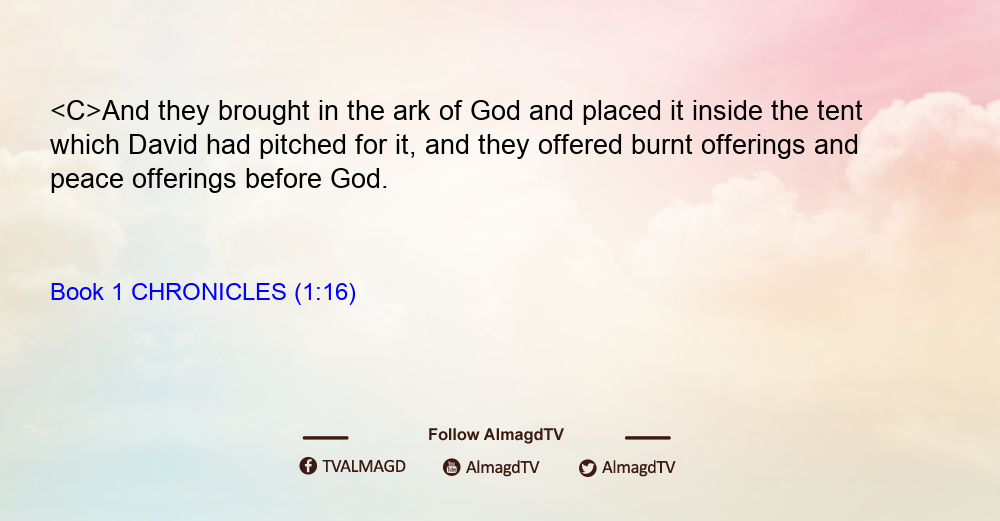 <C>And they brought in the ark of God and placed it inside the tent which David had pitched for it, and they offered burnt offerings and peace offerings before God.

Book 1 CHRONICLES (1:16)

Follow AlmagdTV

TVALMAGD AlmagdTV AlmagdTV